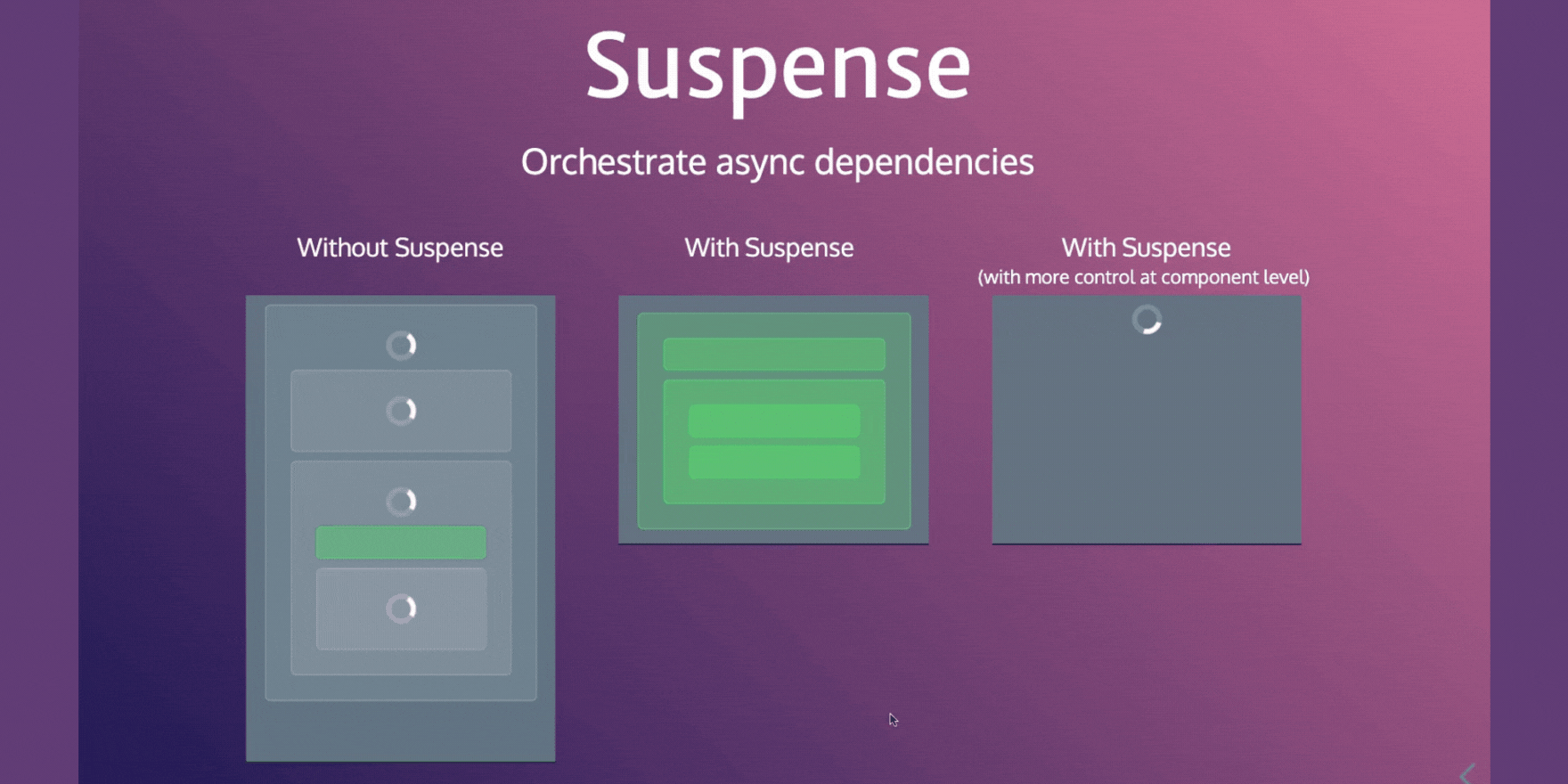 Suspense

Orchestrate async dependencies

Without Suspense

With Suspense

With Suspense
(with more control at component level)